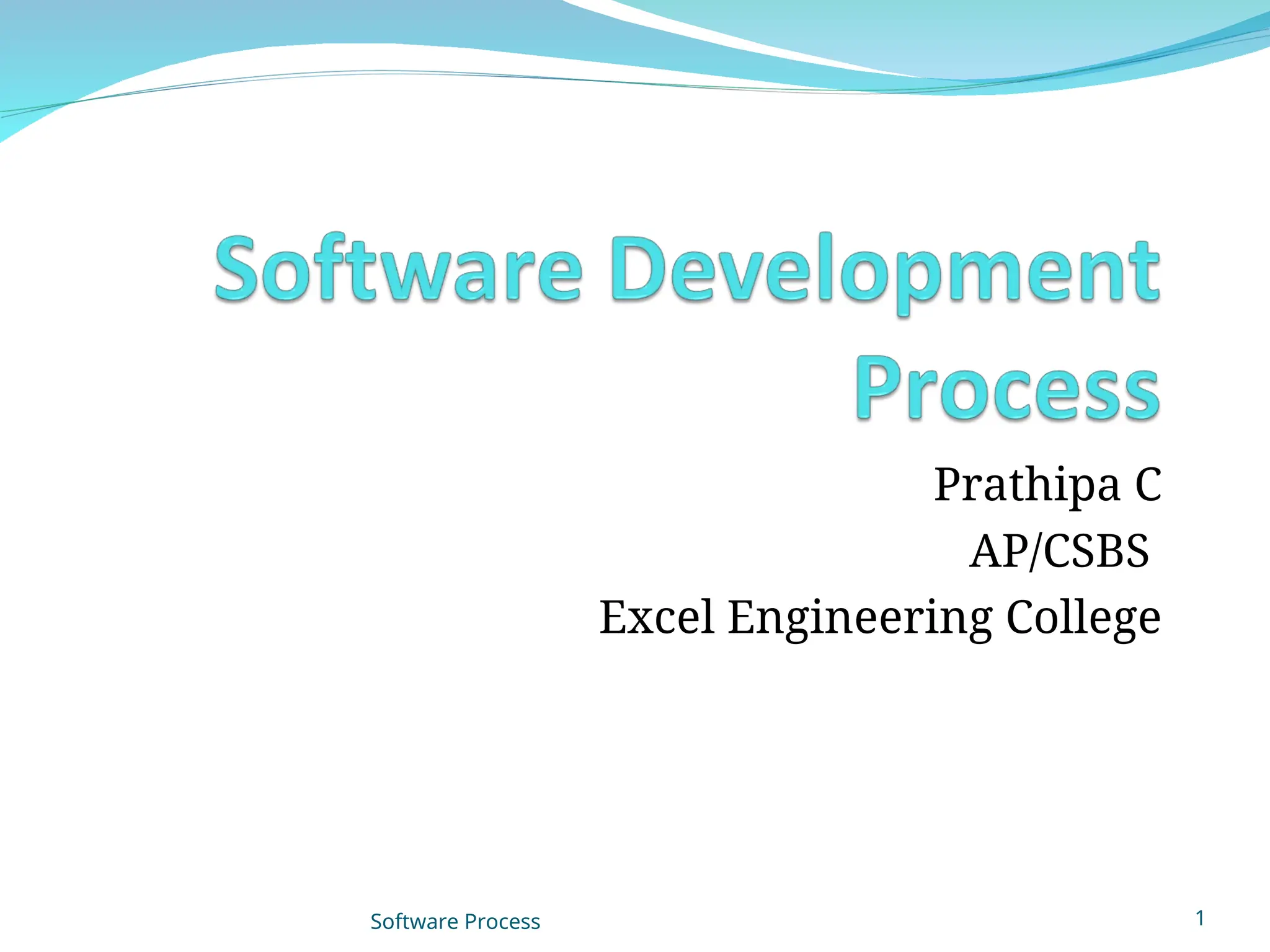 Software Development Process

Prathipa C
AP/CSBS
Excel Engineering College

Software Process

1